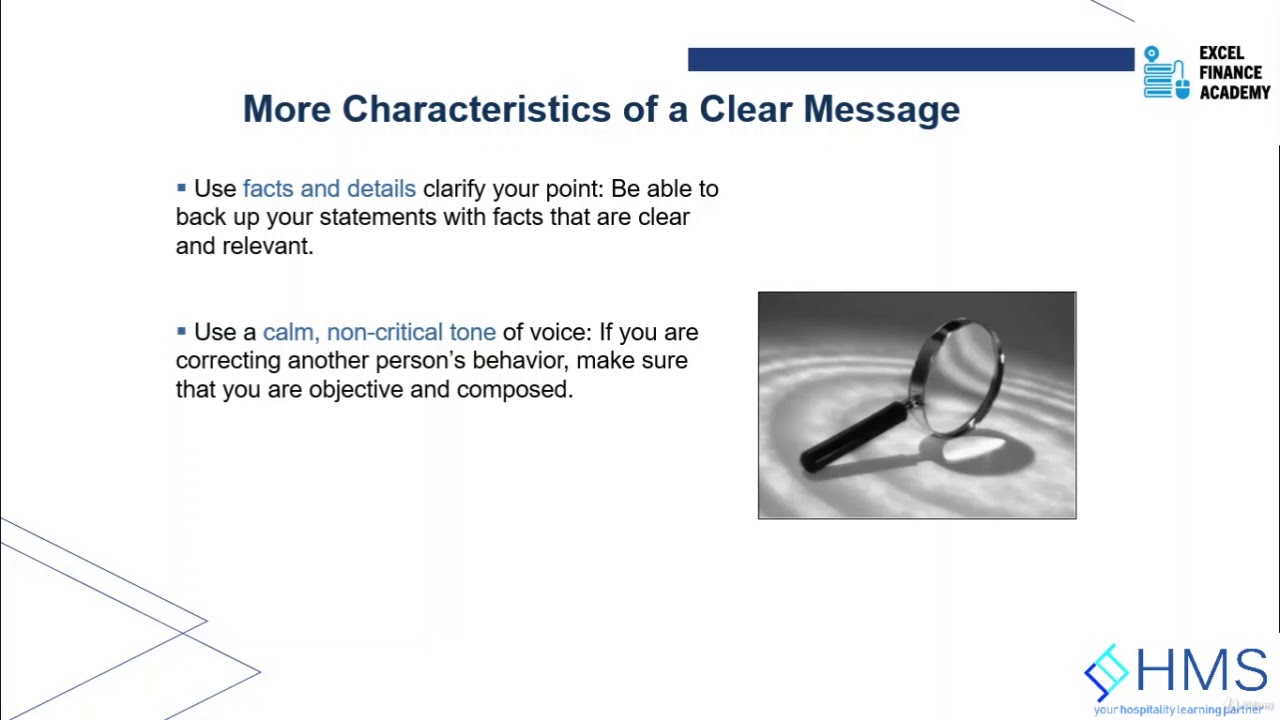 EXCEL FINANCE ACADEMY

More Characteristics of a Clear Message

▪ Use facts and details clarify your point: Be able to back up your statements with facts that are clear and relevant.

▪ Use a calm, non-critical tone of voice: If you are correcting another person's behavior, make sure that you are objective and composed.

HMS
your hospitality learning partner